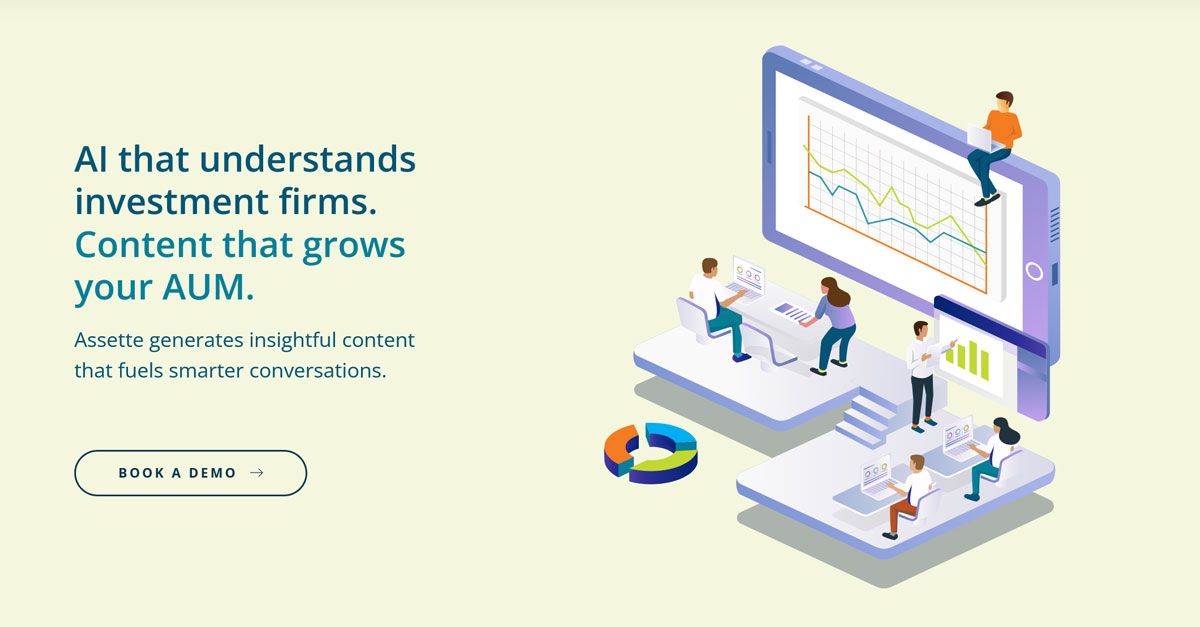 AI that understands investment firms. Content that grows your AUM.

Assette generates insightful content that fuels smarter conversations.

BOOK A DEMO →